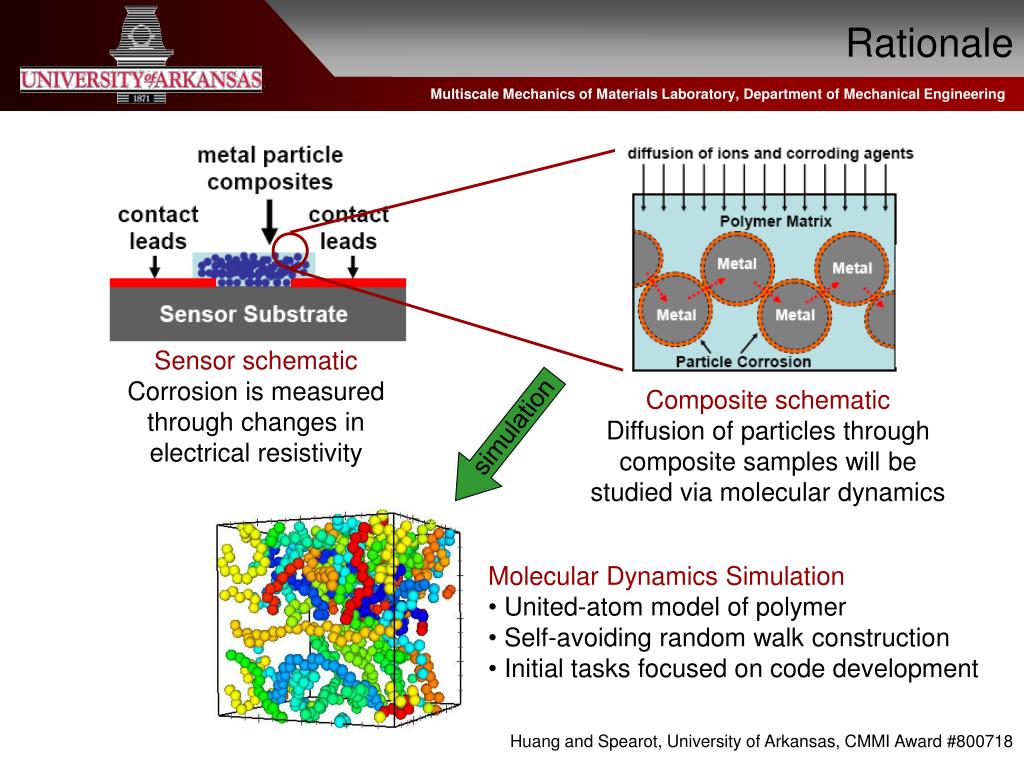 UNIVERSITY of ARKANSAS
1871

Rationale

Multiscale Mechanics of Materials Laboratory, Department of Mechanical Engineering

metal particle composites

contact leads

contact leads

Sensor Substrate

Sensor schematic
Corrosion is measured through changes in electrical resistivity

diffusion of ions and corroding agents

Polymer Matrix

Metal

Metal

Metal

Metal

Particle Corrosion

Composite schematic
Diffusion of particles through composite samples will be studied via molecular dynamics

simulation

Molecular Dynamics Simulation
• United-atom model of polymer
• Self-avoiding random walk construction
• Initial tasks focused on code development

Huang and Spearot, University of Arkansas, CMMI Award #800718